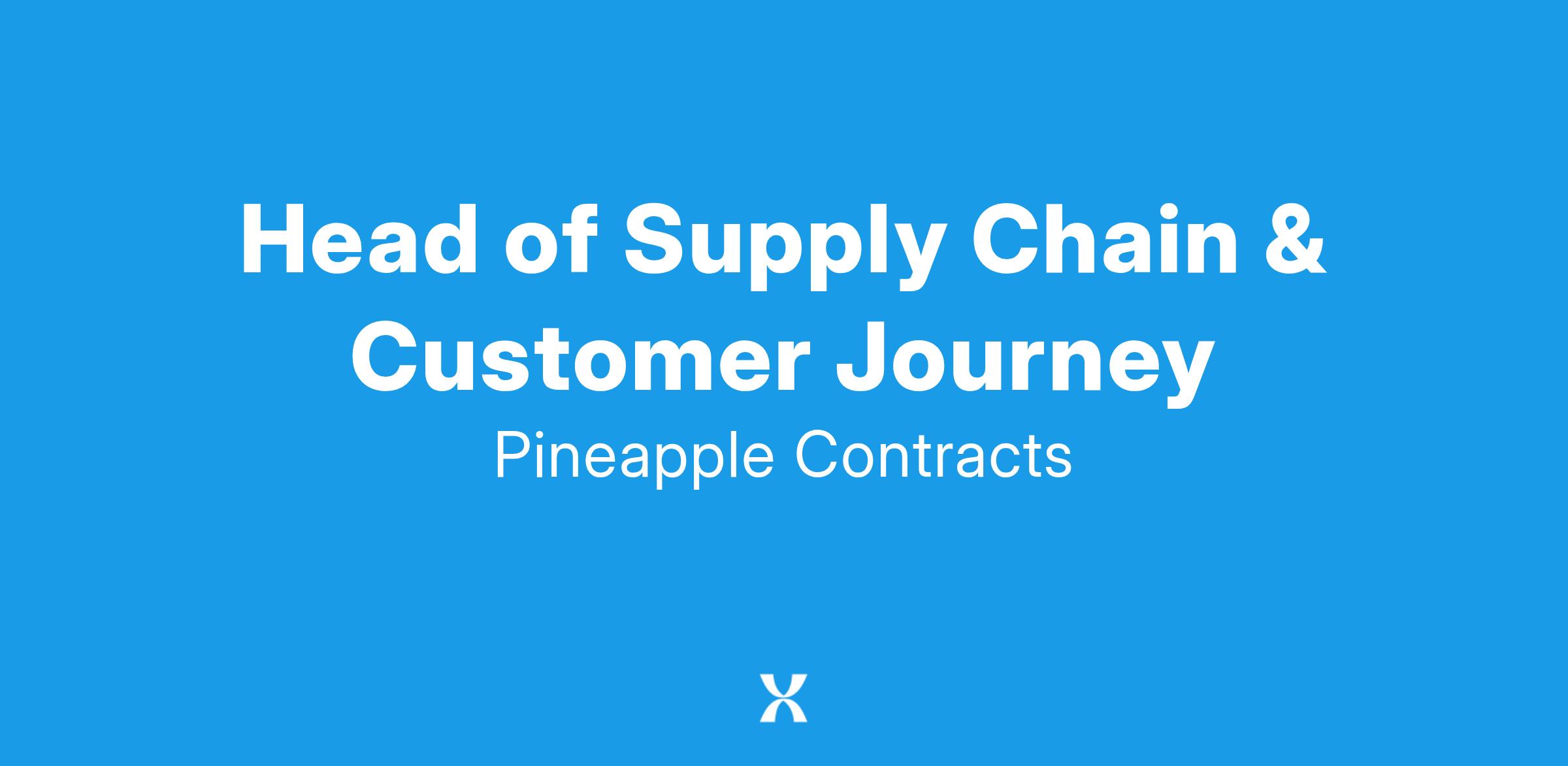 Head of Supply Chain & Customer Journey

Pineapple Contracts